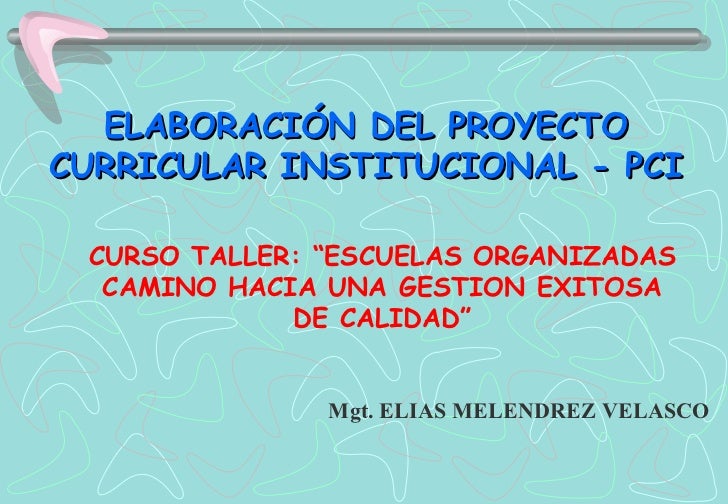 ELABORACIÓN DEL PROYECTO CURRICULAR INSTITUCIONAL - PCI

CURSO TALLER: “ESCUELAS ORGANIZADAS CAMINO HACIA UNA GESTION EXITOSA DE CALIDAD”

Mgt. ELIAS MELENDREZ VELASCO